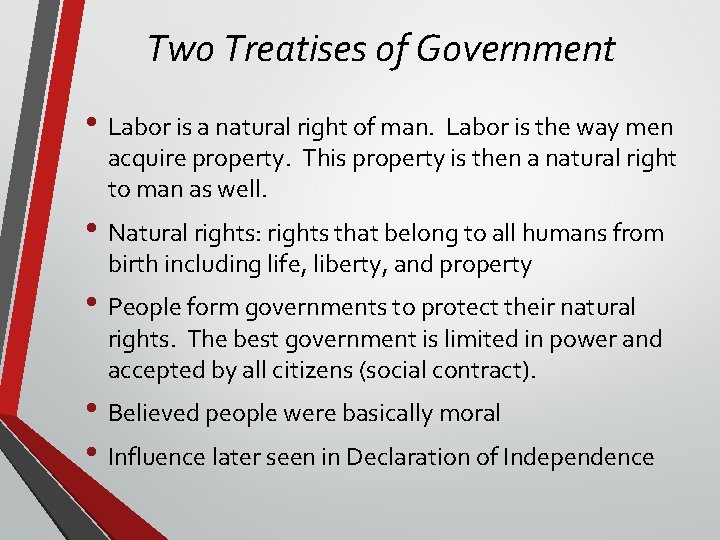 Two Treatises of Government

• Labor is a natural right of man.  Labor is the way men acquire property.  This property is then a natural right to man as well.

• Natural rights: rights that belong to all humans from birth including life, liberty, and property

• People form governments to protect their natural rights.  The best government is limited in power and accepted by all citizens (social contract).

• Believed people were basically moral

• Influence later seen in Declaration of Independence